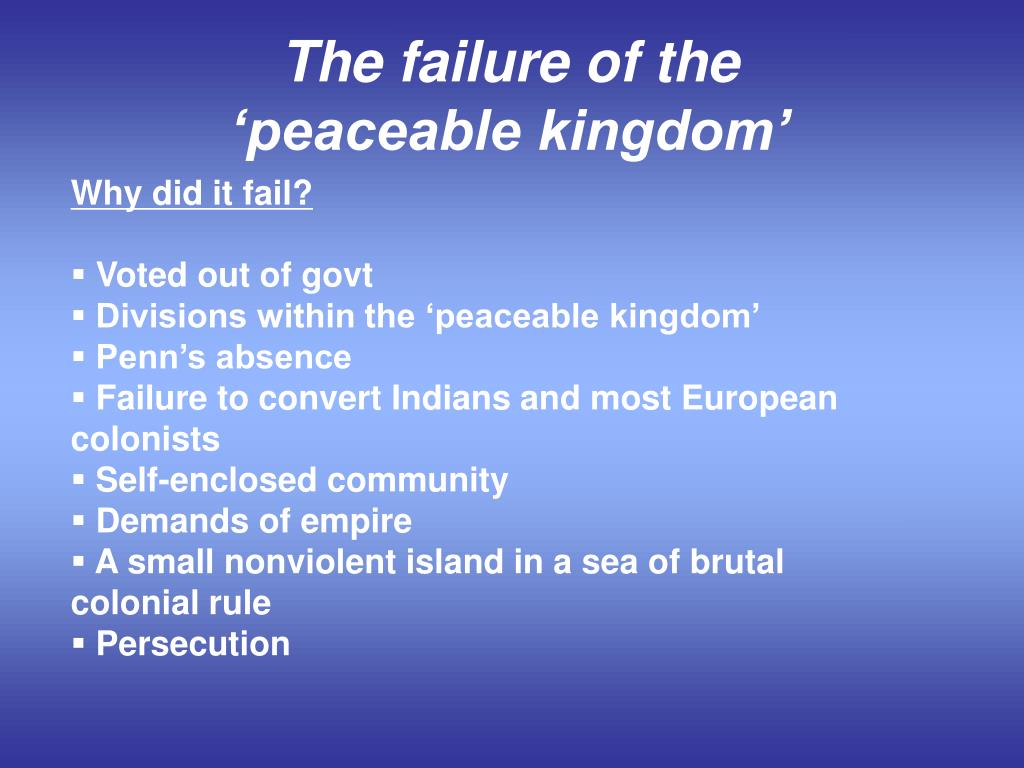 The failure of the ‘peaceable kingdom’

Why did it fail?

▪ Voted out of govt
▪ Divisions within the ‘peaceable kingdom’
▪ Penn’s absence
▪ Failure to convert Indians and most European colonists
▪ Self-enclosed community
▪ Demands of empire
▪ A small nonviolent island in a sea of brutal colonial rule
▪ Persecution